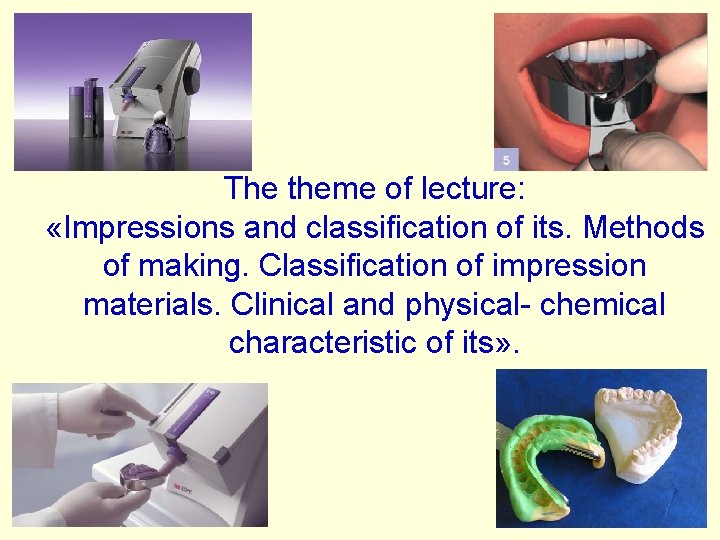 5

The theme of lecture:
«Impressions and classification of its. Methods of making. Classification of impression materials. Clinical and physical- chemical characteristic of its».